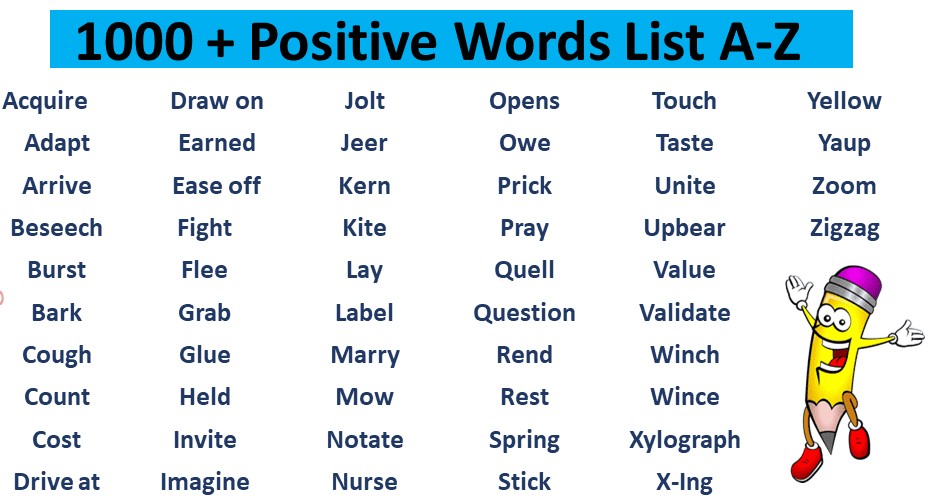 1000 + Positive Words List A-Z

Acquire
Adapt
Arrive
Beseech
Burst
Bark
Cough
Count
Cost
Drive at

Draw on
Earned
Ease off
Fight
Flee
Grab
Glue
Held
Invite
Imagine

Jolt
Jeer
Kern
Kite
Lay
Label
Marry
Mow
Notate
Nurse

Opens
Owe
Prick
Pray
Quell
Question
Rend
Rest
Spring
Stick

Touch
Taste
Unite
Upbear
Value
Validate
Winch
Wince
Xylograph
X-Ing

Yellow
Yaup
Zoom
Zigzag